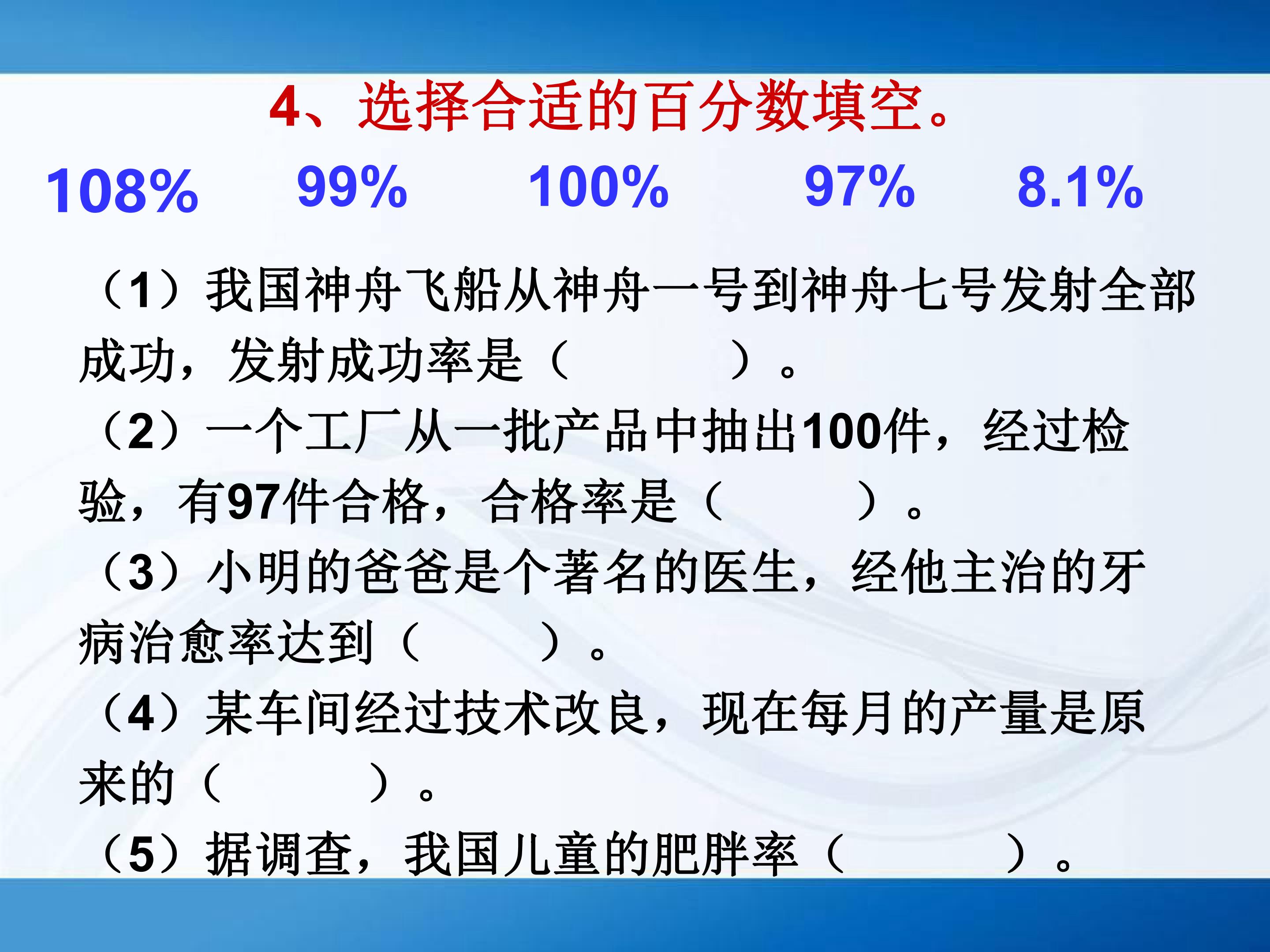 4、选择合适的百分数填空。

108%  99%  100%  97%  8.1%

（1）我国神舟飞船从神舟一号到神舟七号发射全部成功，发射成功率是（ ）。

（2）一个工厂从一批产品中抽出100件，经过检验，有97件合格，合格率是（ ）。

（3）小明的爸爸是个著名的医生，经他主治的牙病治愈率达到（ ）。

（4）某车间经过技术改良，现在每月的产量是原来的（ ）。

（5）据调查，我国儿童的肥胖率（ ）。